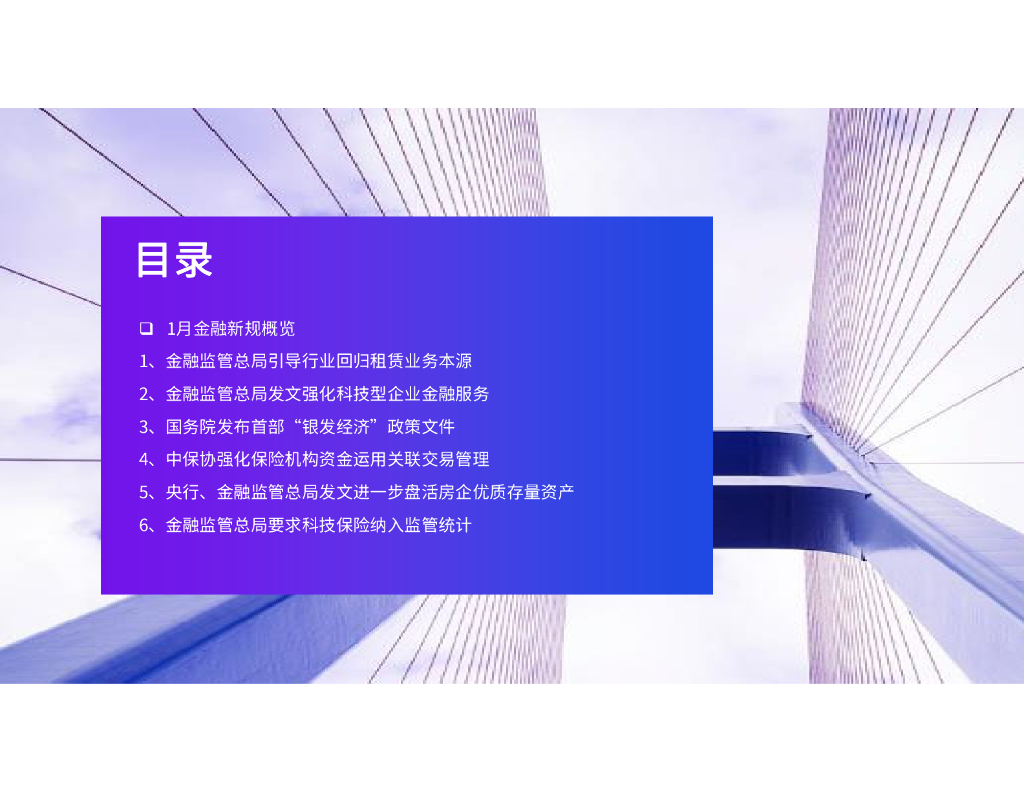 目录

❑ 1月金融新规概览

1、金融监管总局引导行业回归租赁业务本源

2、金融监管总局发文强化科技型企业金融服务

3、国务院发布首部“银发经济”政策文件

4、中保协强化保险机构资金运用关联交易管理

5、央行、金融监管总局发文进一步盘活房企优质存量资产

6、金融监管总局要求科技保险纳入监管统计